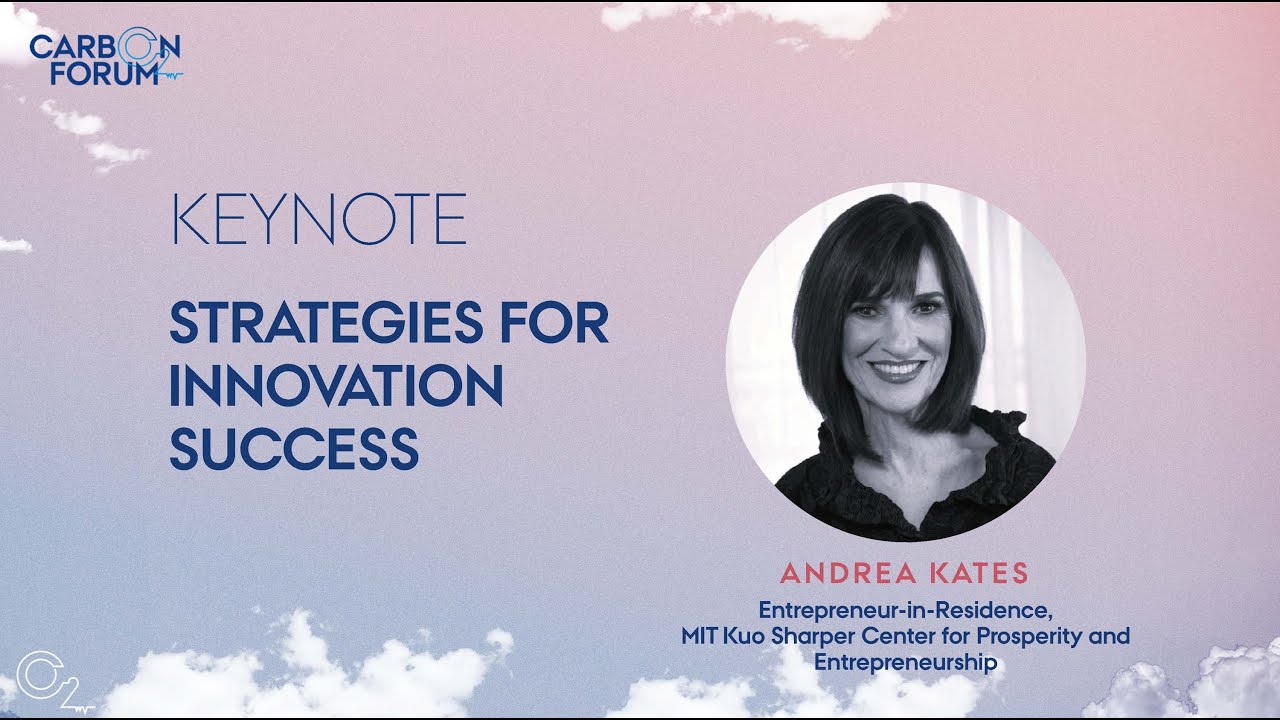 CARBON FORUM

KEYNOTE

STRATEGIES FOR INNOVATION SUCCESS

ANDREA KATES

Entrepreneur-in-Residence, MIT Kuo Sharper Center for Prosperity and Entrepreneurship